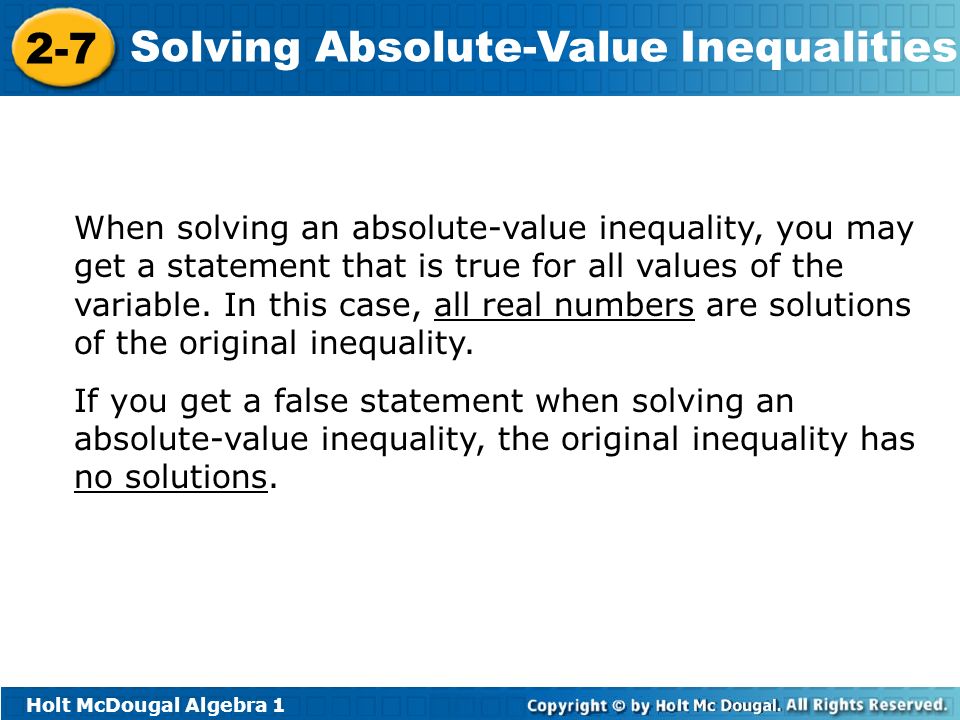 2-7 Solving Absolute-Value Inequalities

When solving an absolute-value inequality, you may get a statement that is true for all values of the variable. In this case, all real numbers are solutions of the original inequality.

If you get a false statement when solving an absolute-value inequality, the original inequality has no solutions.

Holt McDougal Algebra 1

Copyright © by Holt Mc Dougal. All Rights Reserved.